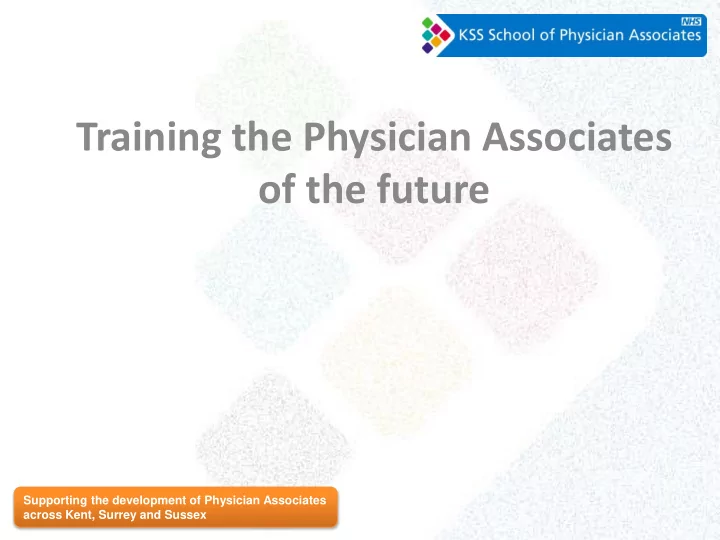 NHS
KSS School of Physician Associates

Training the Physician Associates of the future

Supporting the development of Physician Associates across Kent, Surrey and Sussex